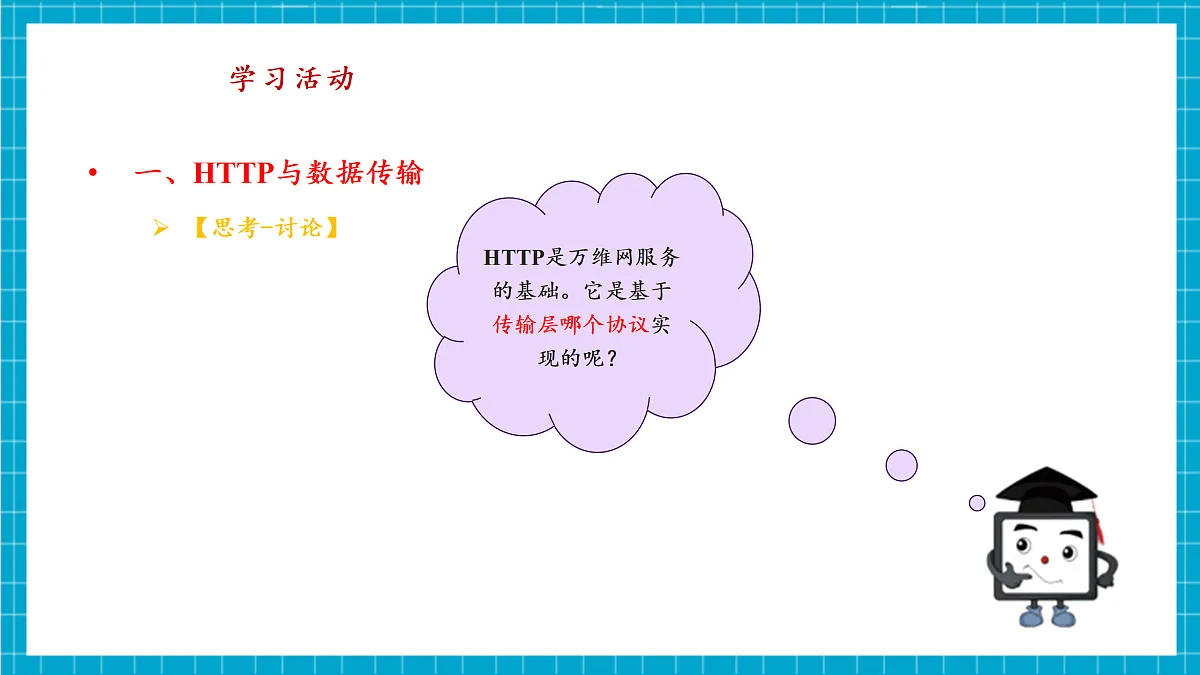 学习活动

• 一、HTTP与数据传输

➢ 【思考-讨论】

HTTP是万维网服务的基础。它是基于传输层哪个协议实现的呢？